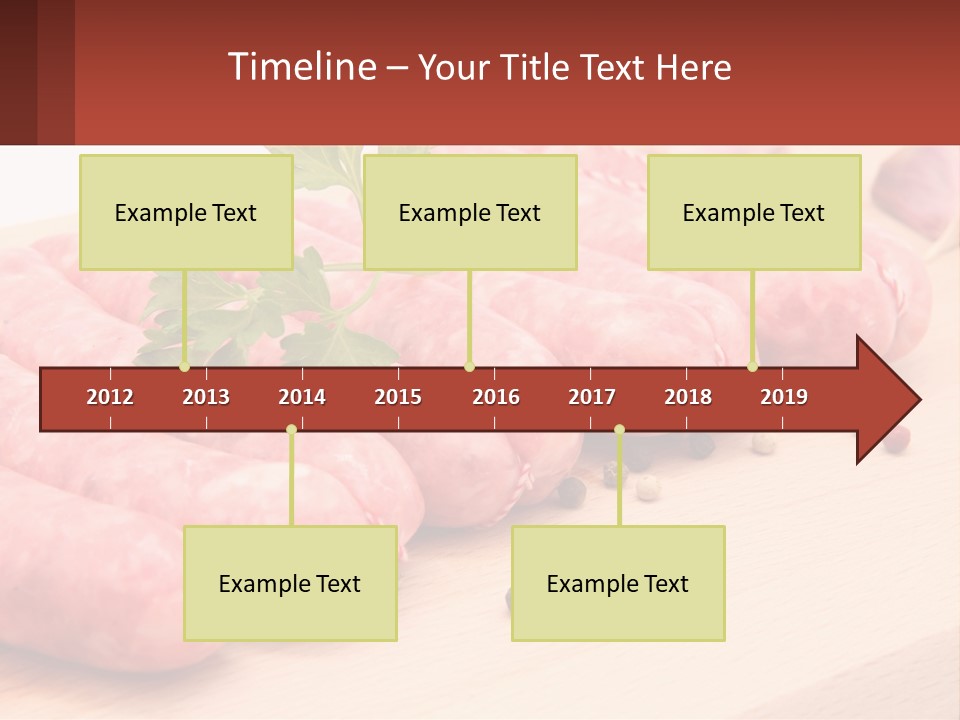 Timeline – Your Title Text Here

Example Text

Example Text

Example Text

2012 2013 2014 2015 2016 2017 2018 2019

Example Text

Example Text